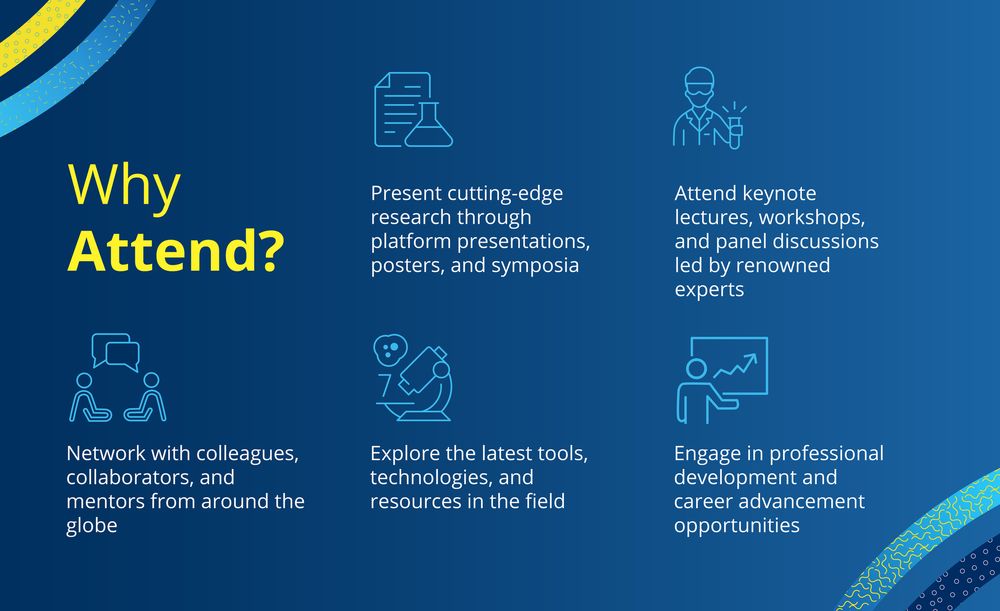 Why
Attend?

Present cutting-edge research through platform presentations, posters, and symposia

Attend keynote lectures, workshops, and panel discussions led by renowned experts

Network with colleagues, collaborators, and mentors from around the globe

Explore the latest tools, technologies, and resources in the field

Engage in professional development and career advancement opportunities